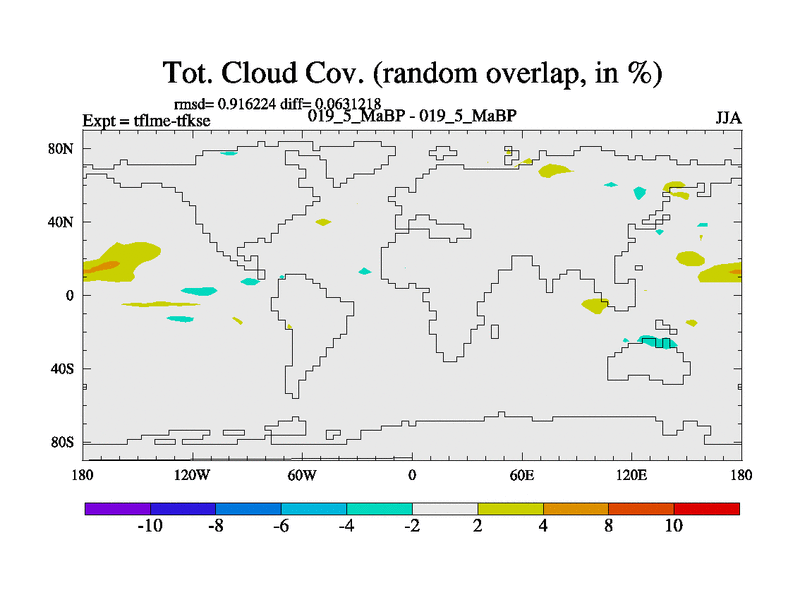 Tot. Cloud Cov. (random overlap, in %)

rmsd= 0.916224 diff= 0.0631218

Expt = tflme-tfkse

019_5_MaBP - 019_5_MaBP

JJA

80N

40N

0

40S

80S

180

120W

60W

0

60E

120E

180

-10

-8

-6

-4

-2

2

4

8

10